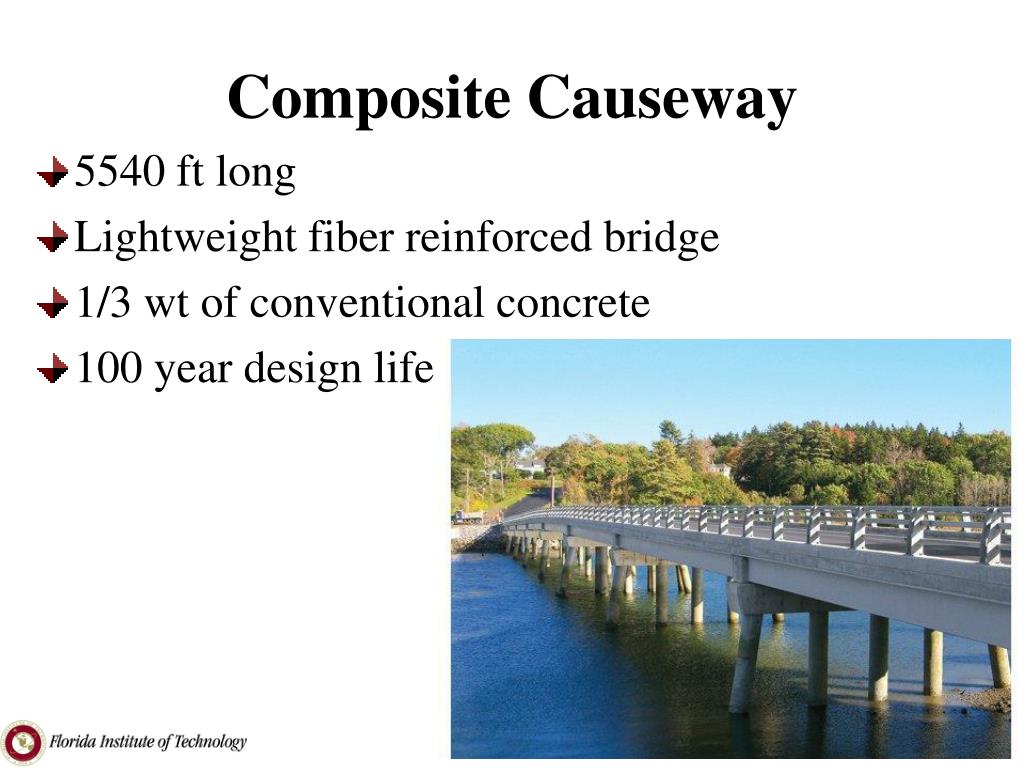 Composite Causeway

5540 ft long
Lightweight fiber reinforced bridge
1/3 wt of conventional concrete
100 year design life

Florida Institute of Technology